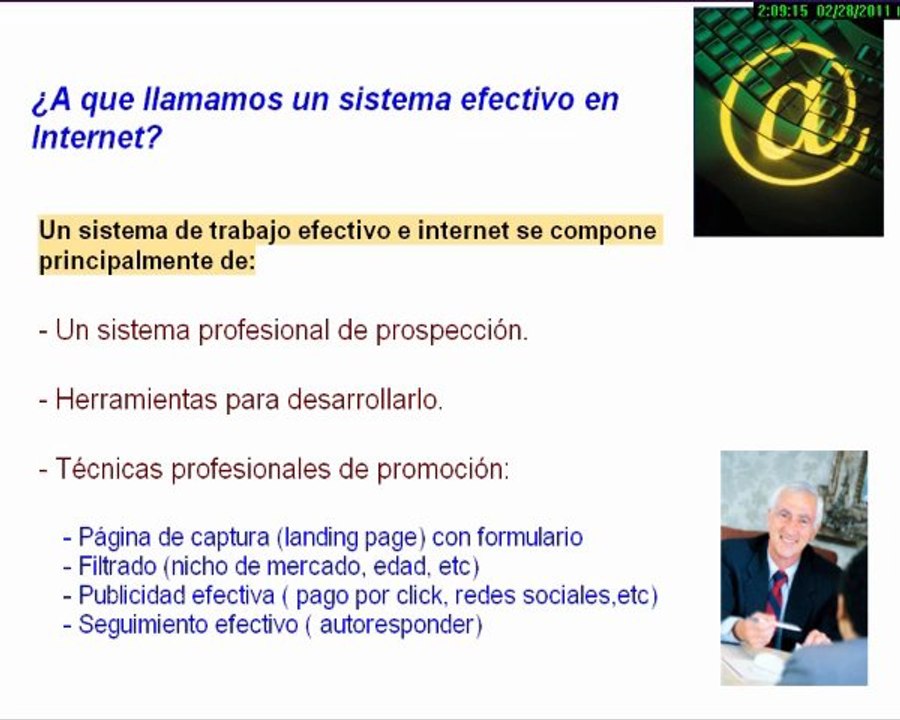 2:09:15 02/28/2011

¿A que llamamos un sistema efectivo en Internet?

Un sistema de trabajo efectivo e internet se compone principalmente de:

- Un sistema profesional de prospección.

- Herramientas para desarrollarlo.

- Técnicas profesionales de promoción:

- Página de captura (landing page) con formulario
- Filtrado (nicho de mercado, edad, etc)
- Publicidad efectiva ( pago por click, redes sociales,etc)
- Seguimiento efectivo ( autoresponder)